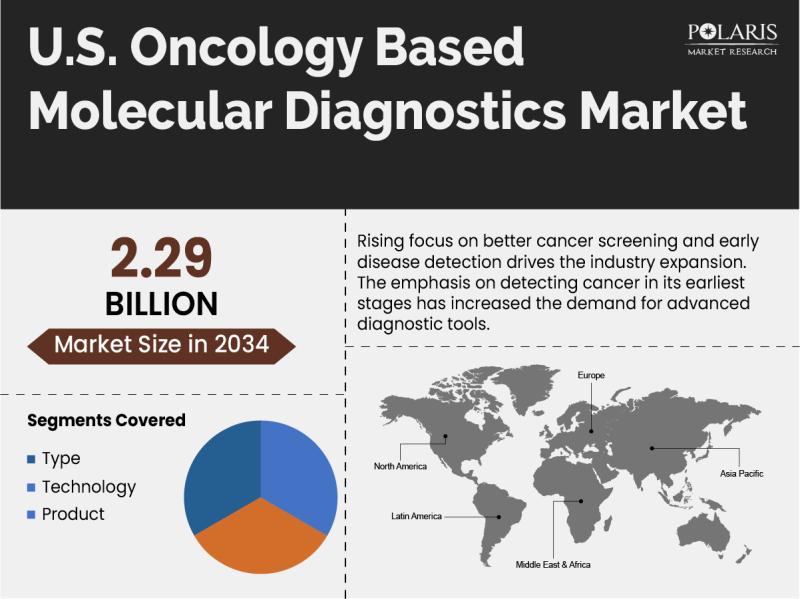 U.S. Oncology Based Molecular Diagnostics Market

POLARIS
MARKET RESEARCH

2.29
BILLION
Market Size in 2034

Rising focus on better cancer screening and early disease detection drives the industry expansion. The emphasis on detecting cancer in its earliest stages has increased the demand for advanced diagnostic tools.

Segments Covered
Type
Technology
Product

Europe
North America
Asia Pacific
Latin America
Middle East & Africa